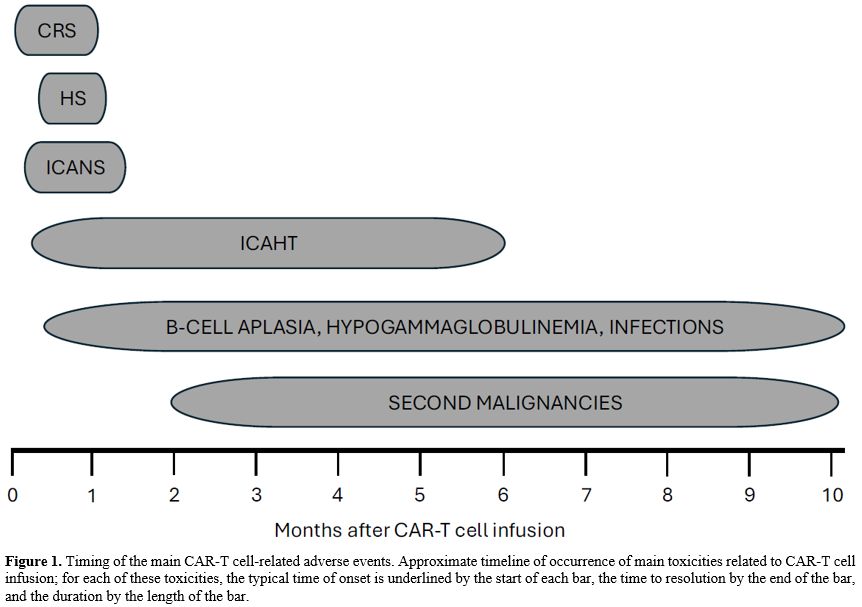 CRS

HS

ICANS

ICAHT

B-CELL APLASIA, HYPOGAMMAGLOBULINEMIA, INFECTIONS

SECOND MALIGNANCIES

0 1 2 3 4 5 6 7 8 9 10

Months after CAR-T cell infusion

**Figure 1.** Timing of the main CAR-T cell-related adverse events. Approximate timeline of occurrence of main toxicities related to CAR-T cell infusion; for each of these toxicities, the typical time of onset is underlined by the start of each bar, the time to resolution by the end of the bar, and the duration by the length of the bar.